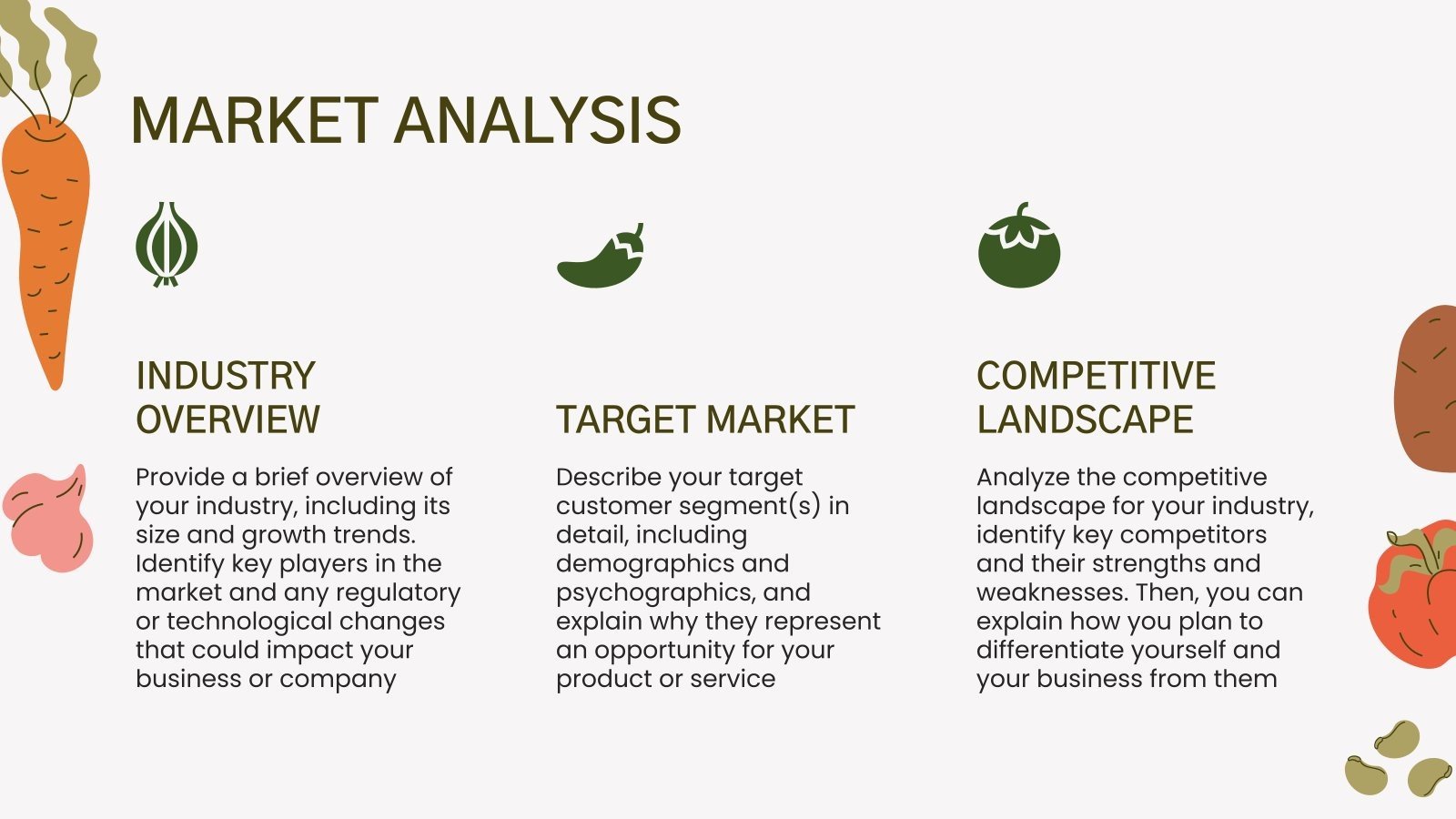 MARKET ANALYSIS

INDUSTRY OVERVIEW

Provide a brief overview of your industry, including its size and growth trends. Identify key players in the market and any regulatory or technological changes that could impact your business or company

TARGET MARKET

Describe your target customer segment(s) in detail, including demographics and psychographics, and explain why they represent an opportunity for your product or service

COMPETITIVE LANDSCAPE

Analyze the competitive landscape for your industry, identify key competitors and their strengths and weaknesses. Then, you can explain how you plan to differentiate yourself and your business from them